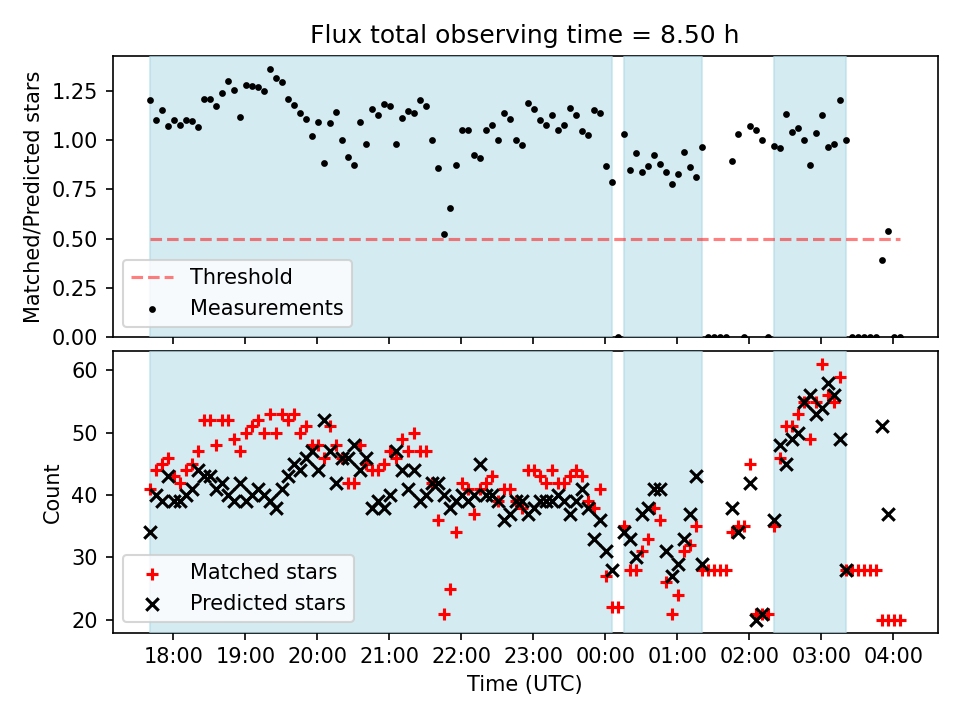 Flux total observing time = 8.50 h

Matched/Predicted stars

1.25
1.00
0.75
0.50
0.25
0.00

Threshold
Measurements

Count

60
50
40
30
20

Matched stars
Predicted stars

18:00 19:00 20:00 21:00 22:00 23:00 00:00 01:00 02:00 03:00 04:00

Time (UTC)